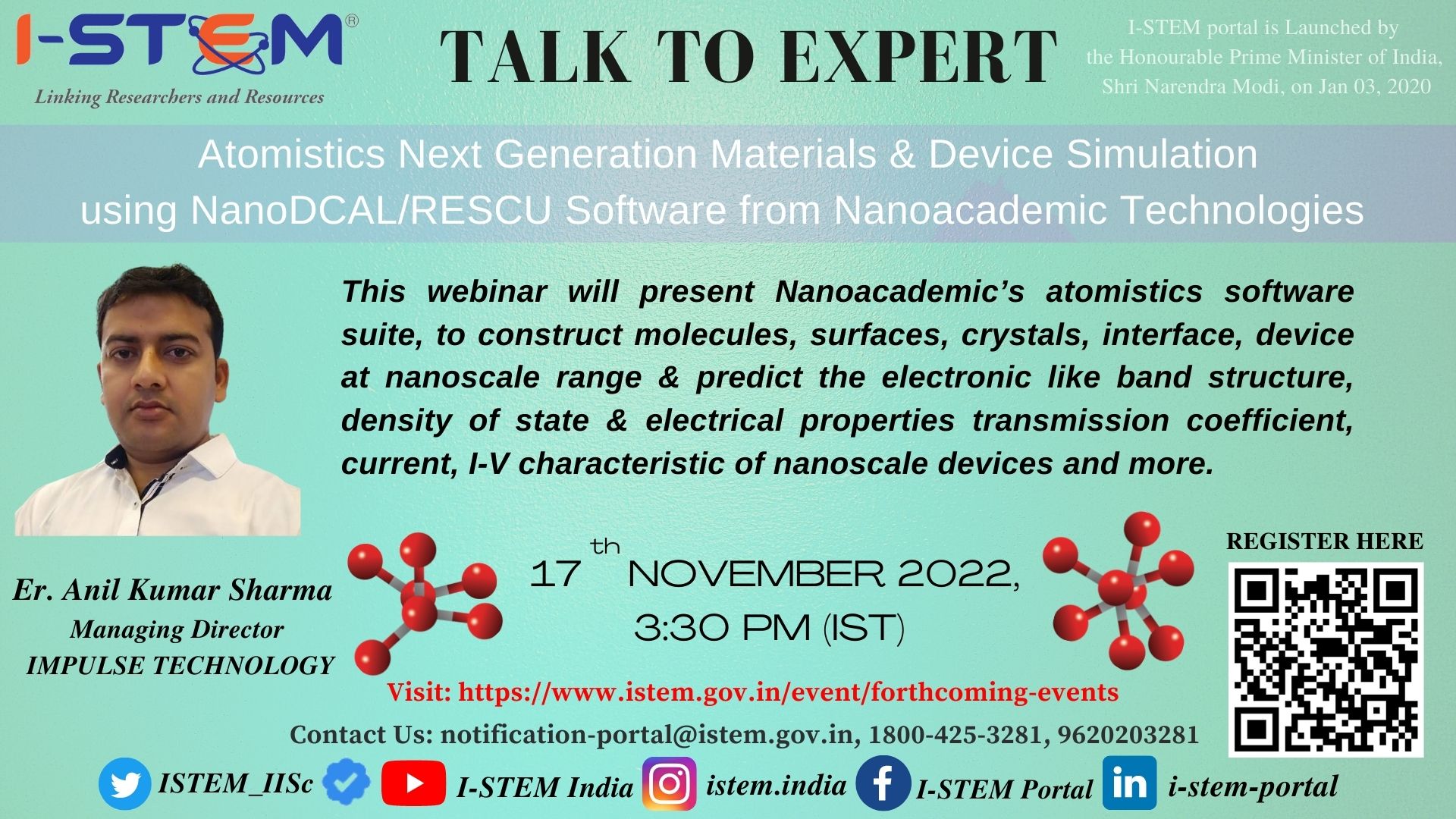 I-STEM®
Linking Researchers and Resources

TALK TO EXPERT

I-STEM portal is Launched by the Honourable Prime Minister of India, Shri Narendra Modi, on Jan 03, 2020

Atomistics Next Generation Materials & Device Simulation using NanoDCAL/RESCU Software from Nanoacademic Technologies

This webinar will present Nanoacademic's atomistics software suite, to construct molecules, surfaces, crystals, interface, device at nanoscale range & predict the electronic like band structure, density of state & electrical properties transmission coefficient, current, I-V characteristic of nanoscale devices and more.

Er. Anil Kumar Sharma
Managing Director
IMPULSE TECHNOLOGY

17th NOVEMBER 2022,
3:30 PM (IST)

REGISTER HERE

Visit: https://www.istem.gov.in/event/forthcoming-events

Contact Us: notification-portal@istem.gov.in, 1800-425-3281, 9620203281

ISTEM_IISc I-STEM India istem.india I-STEM Portal i-stem-portal